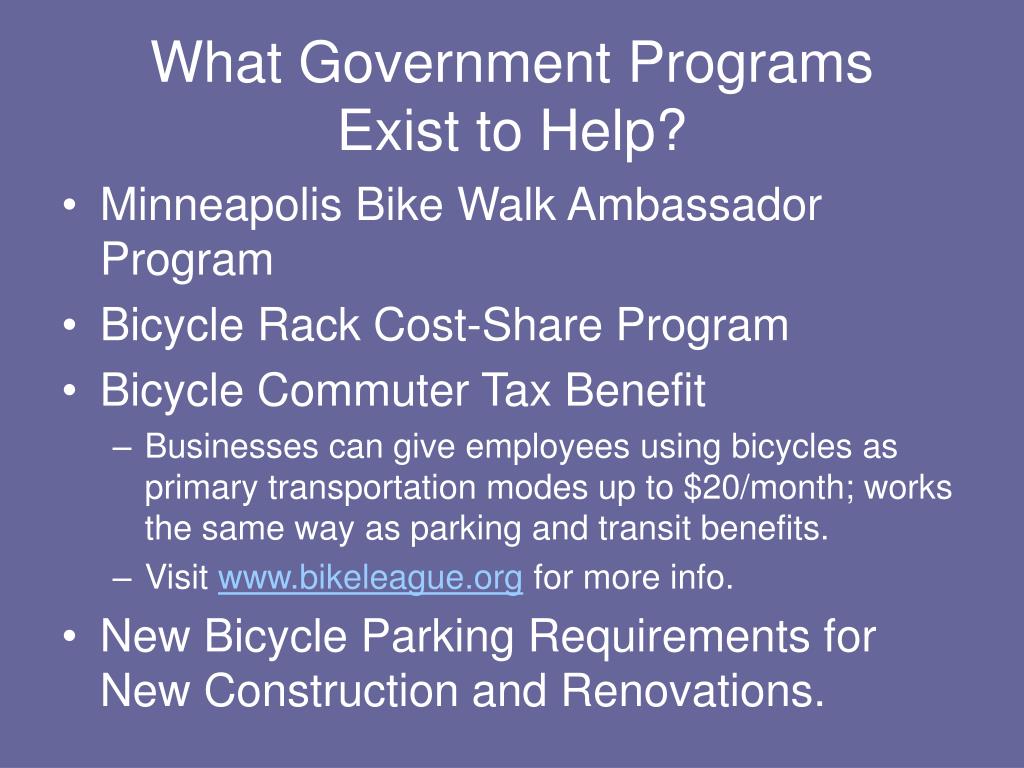 What Government Programs Exist to Help?

• Minneapolis Bike Walk Ambassador Program
• Bicycle Rack Cost-Share Program
• Bicycle Commuter Tax Benefit
– Businesses can give employees using bicycles as primary transportation modes up to \$20/month; works the same way as parking and transit benefits.
– Visit www.bikeleague.org for more info.
• New Bicycle Parking Requirements for New Construction and Renovations.